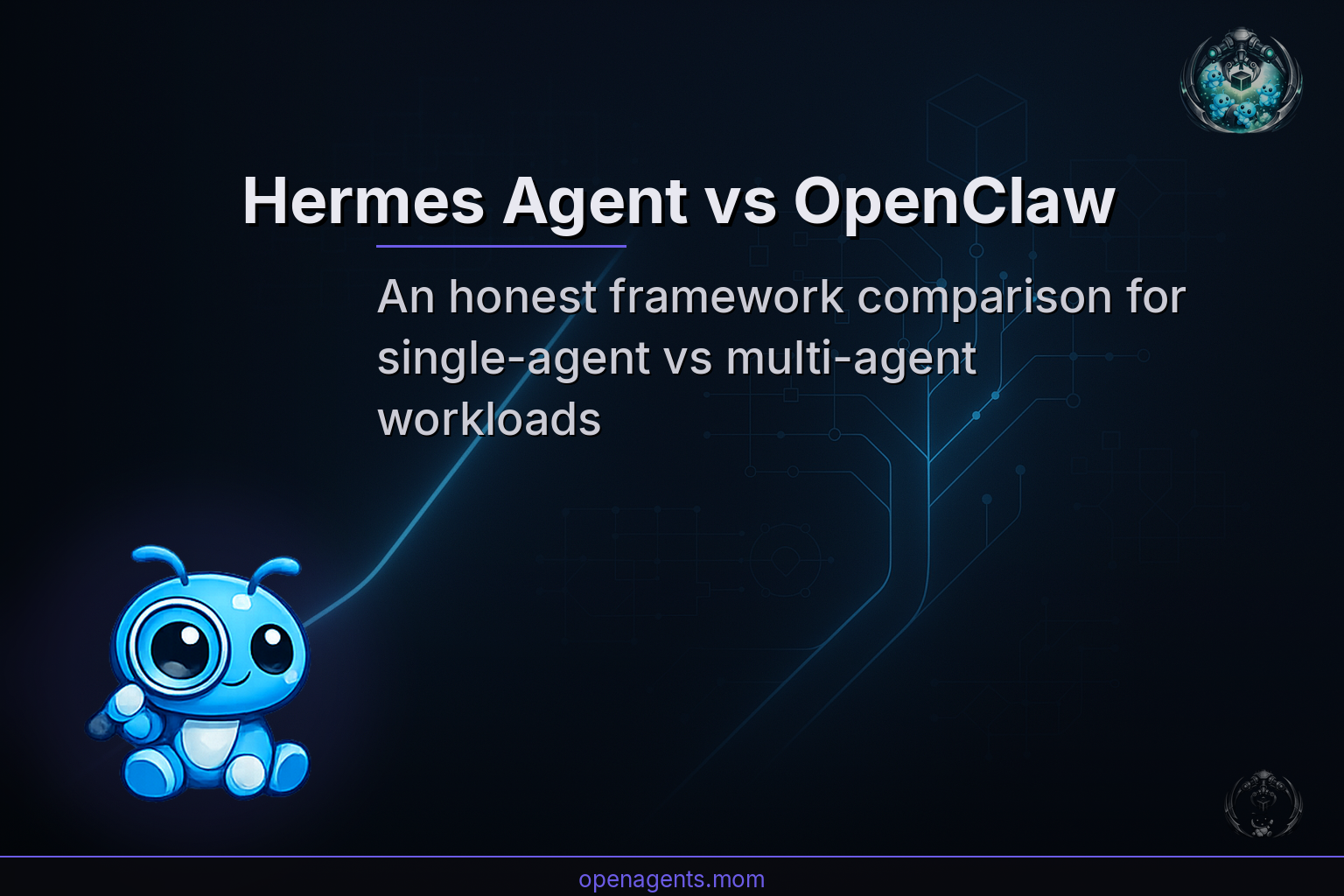 Hermes Agent vs OpenClaw

An honest framework comparison for single-agent vs multi-agent workloads

openagents.mom